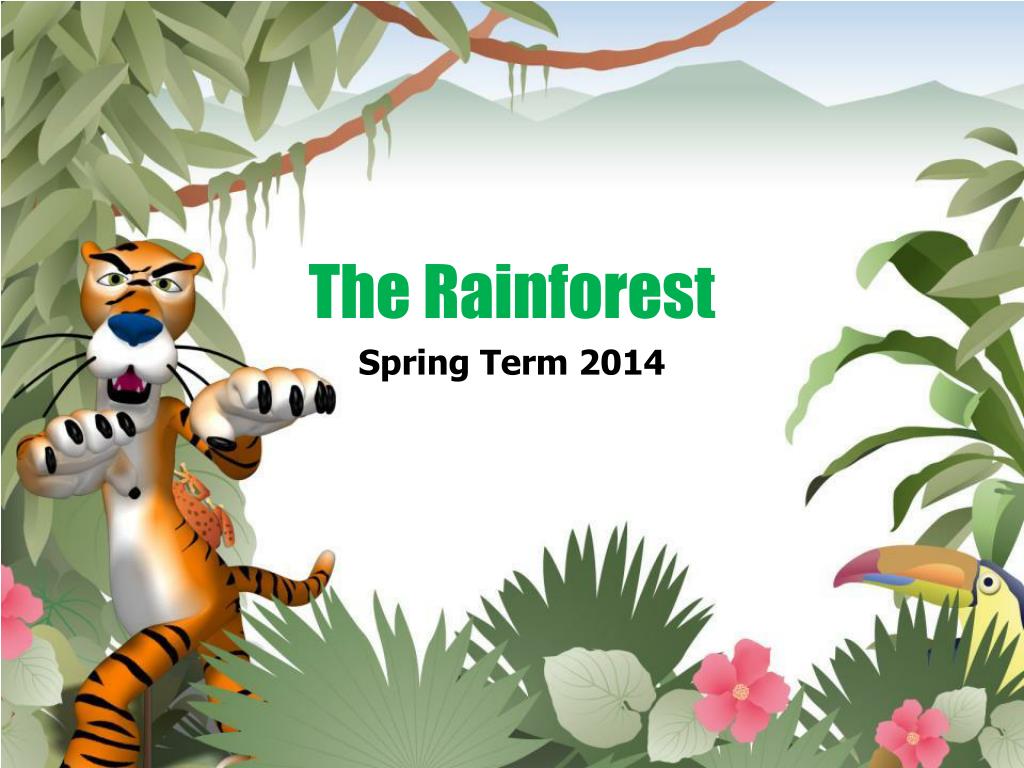 The Rainforest

Spring Term 2014